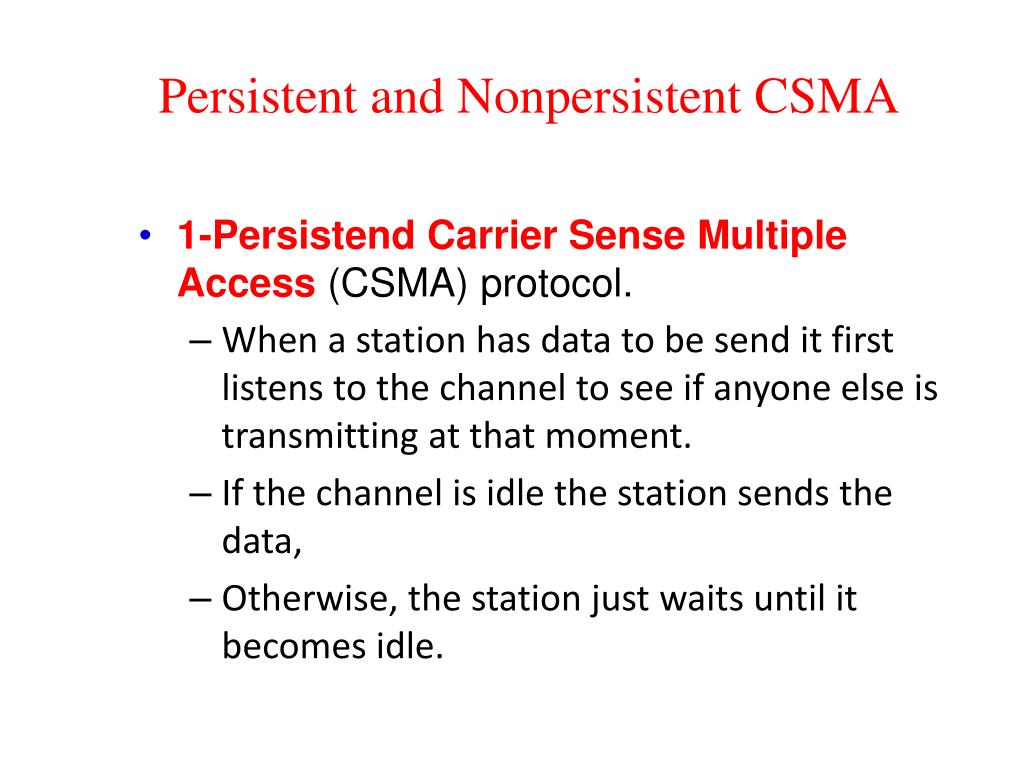 Persistent and Nonpersistent CSMA

• 1-Persistend Carrier Sense Multiple Access (CSMA) protocol.
– When a station has data to be send it first listens to the channel to see if anyone else is transmitting at that moment.
– If the channel is idle the station sends the data,
– Otherwise, the station just waits until it becomes idle.